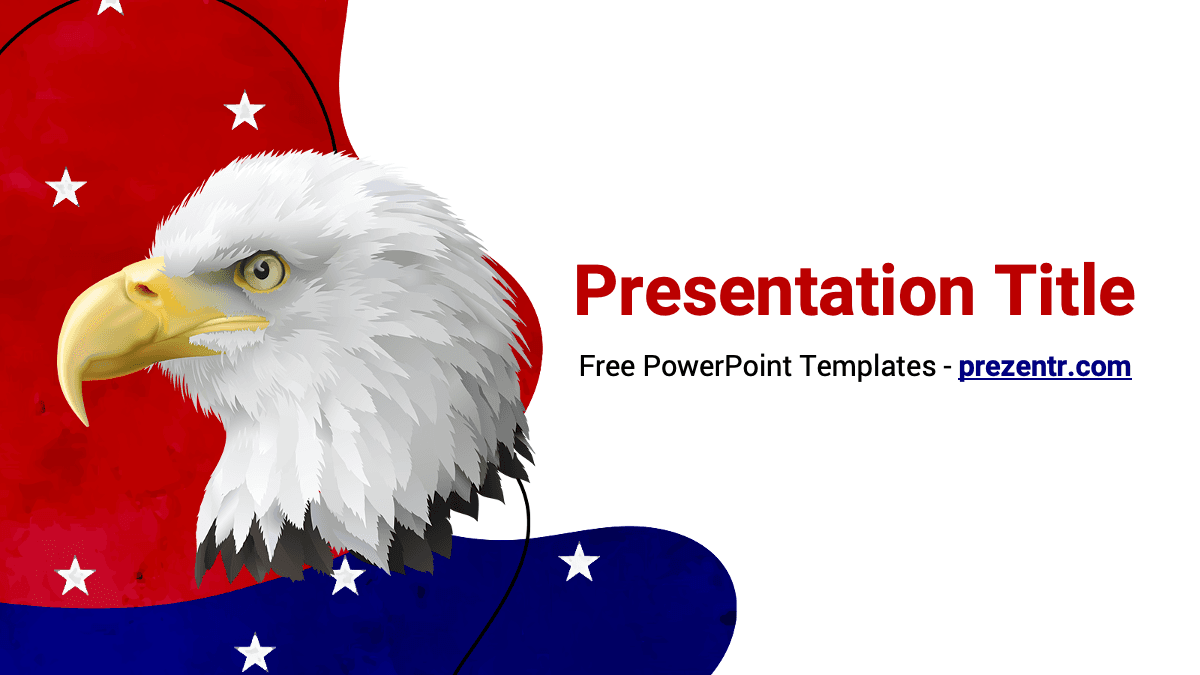 Presentation Title

Free PowerPoint Templates - prezentr.com